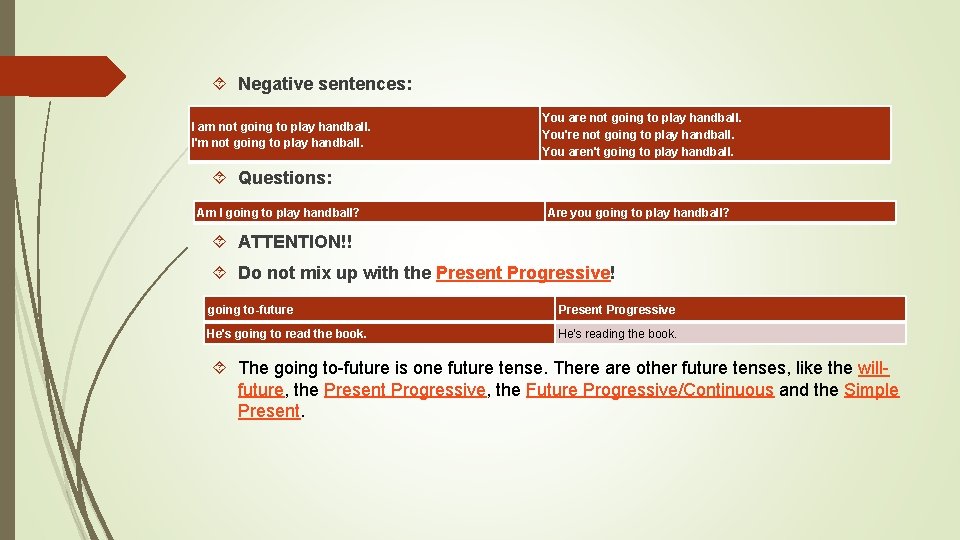 Negative sentences:

| I am not going to play handball. I'm not going to play handball. | You are not going to play handball. You're not going to play handball. You aren't going to play handball. |
|---|---|

Questions:

| Am I going to play handball? | Are you going to play handball? |
|---|---|

ATTENTION!!

Do not mix up with the Present Progressive!

| going to-future | Present Progressive |
|---|---|
| He's going to read the book. | He's reading the book. |

The going to-future is one future tense. There are other future tenses, like the will-future, the Present Progressive, the Future Progressive/Continuous and the Simple Present.